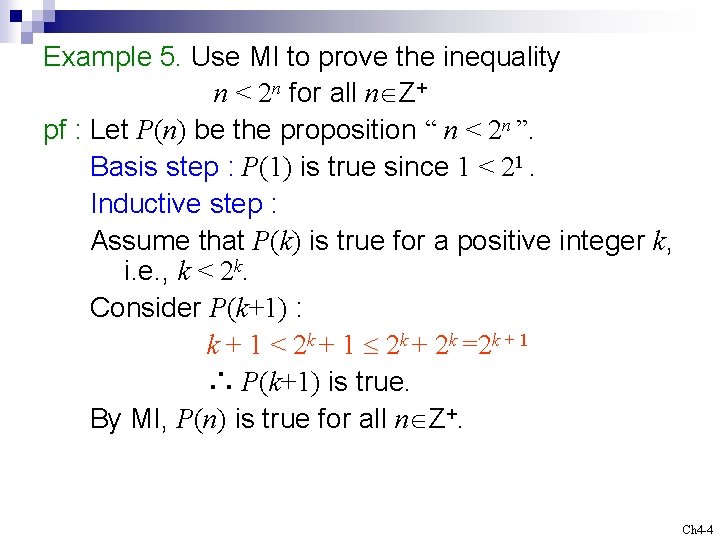 Example 5. Use MI to prove the inequality

$n < 2^n$ for all $n \in Z^+$

pf : Let $P(n)$ be the proposition " $n < 2^n$ ".

Basis step : $P(1)$ is true since $1 < 2^1$ .

Inductive step :

Assume that $P(k)$ is true for a positive integer $k$, i.e., $k < 2^k$.

Consider $P(k+1)$ :

$k + 1 < 2^k + 1 \leq 2^k + 2^k = 2^{k+1}$

$\therefore$ $P(k+1)$ is true.

By MI, $P(n)$ is true for all $n \in Z^+$.

Ch4-4